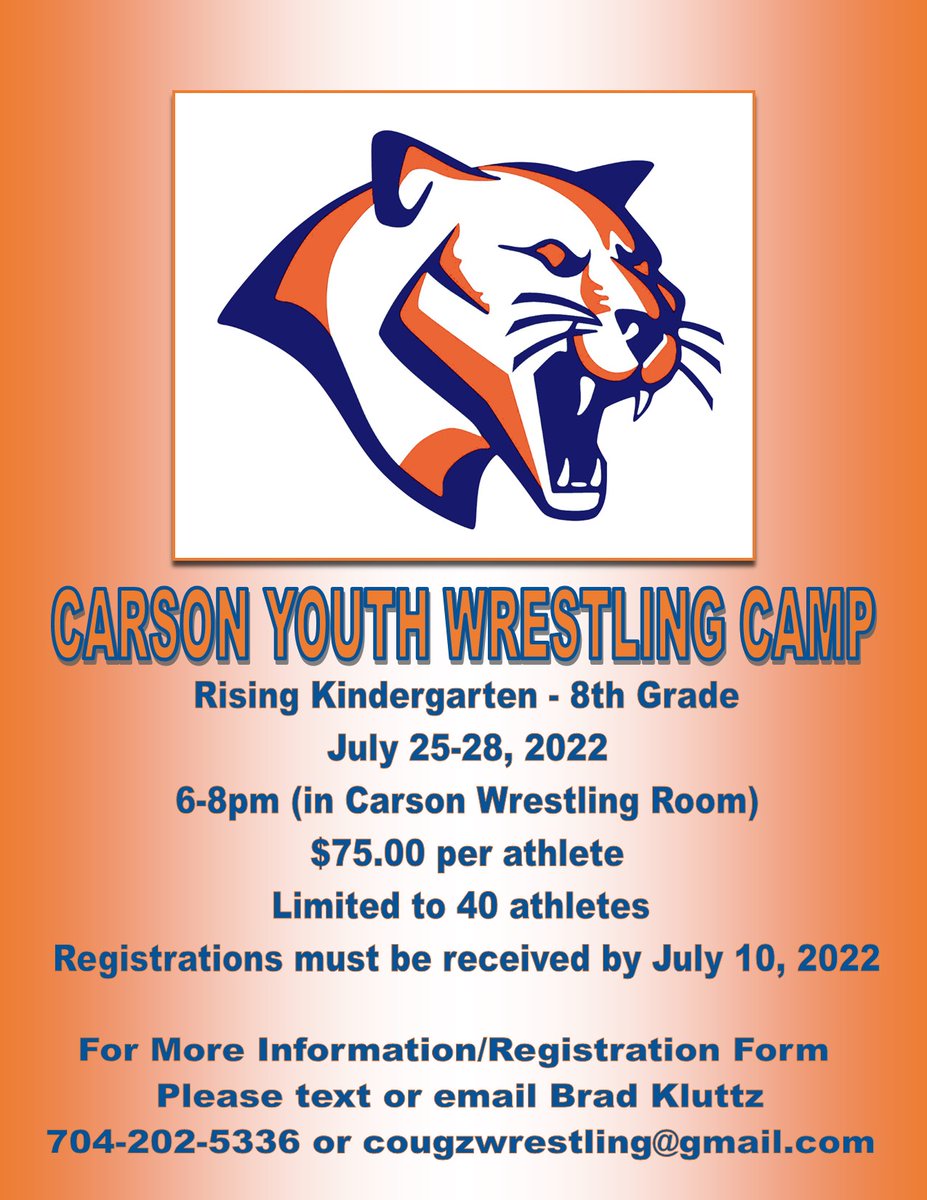 CARSON YOUTH WRESTLING CAMP

Rising Kindergarten - 8th Grade

July 25-28, 2022

6-8pm (in Carson Wrestling Room)

\$75.00 per athlete

Limited to 40 athletes

Registrations must be received by July 10, 2022

For More Information/Registration Form
Please text or email Brad Kluttz
704-202-5336 or cougzwrestling@gmail.com